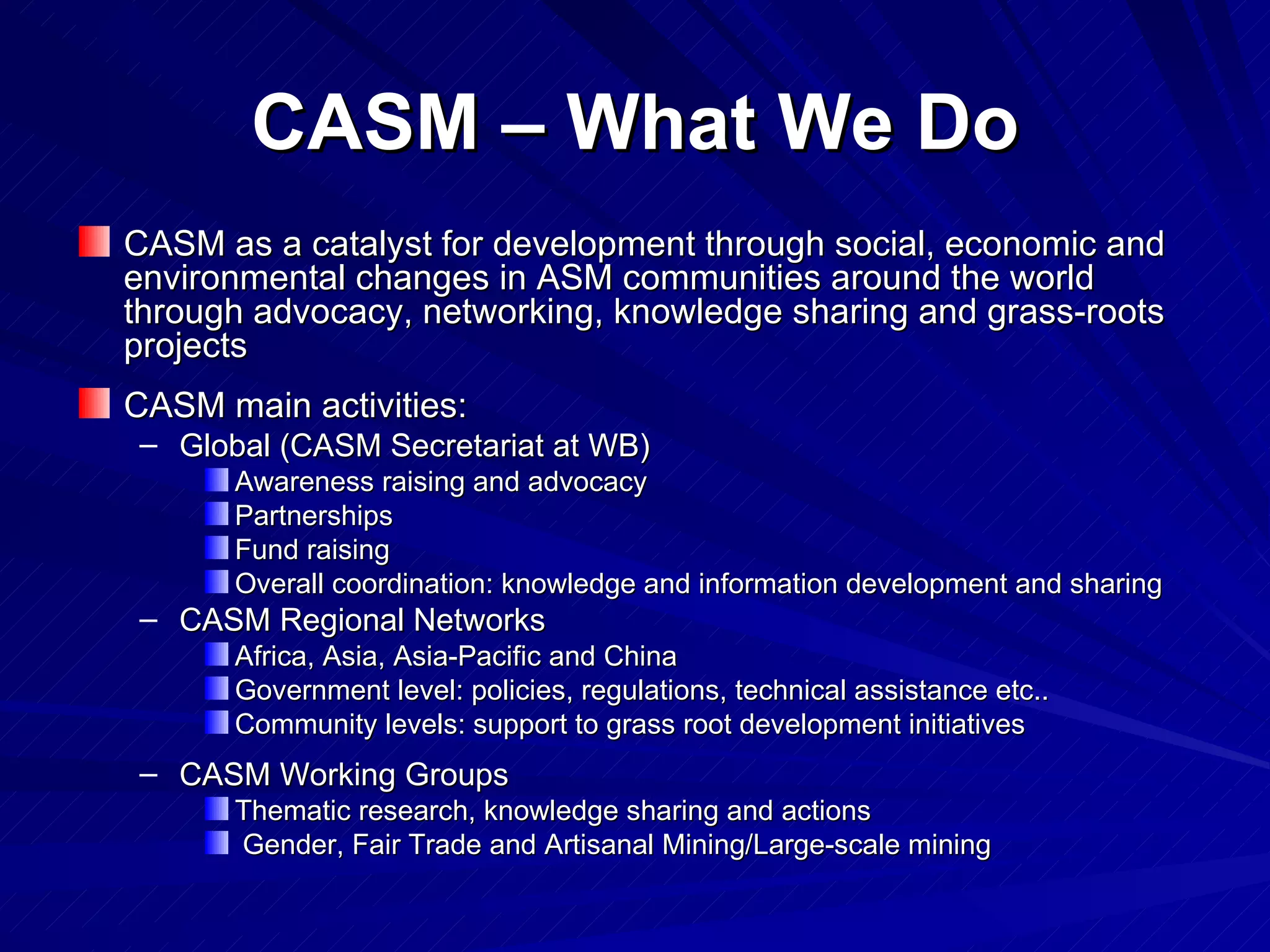 CASM – What We Do

CASM as a catalyst for development through social, economic and environmental changes in ASM communities around the world through advocacy, networking, knowledge sharing and grass-roots projects

CASM main activities:

– Global (CASM Secretariat at WB)

Awareness raising and advocacy

Partnerships

Fund raising

Overall coordination: knowledge and information development and sharing

– CASM Regional Networks

Africa, Asia, Asia-Pacific and China

Government level: policies, regulations, technical assistance etc..

Community levels: support to grass root development initiatives

– CASM Working Groups

Thematic research, knowledge sharing and actions

Gender, Fair Trade and Artisanal Mining/Large-scale mining